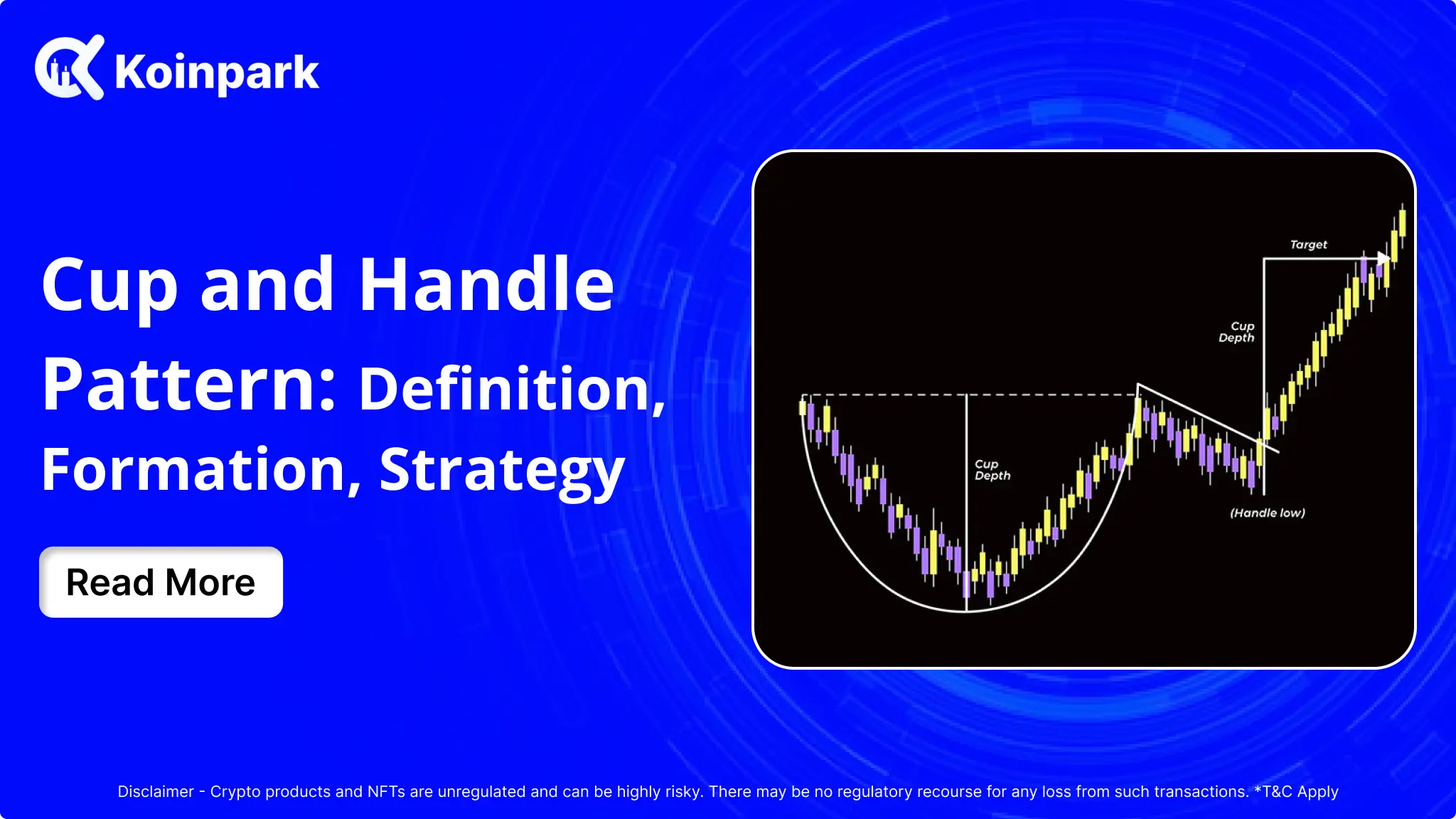 Koinpark

Cup and Handle Pattern: Definition, Formation, Strategy

Read More

Target

Cup Depth

Cup Depth

(Handle low)

Disclaimer - Crypto products and NFTs are unregulated and can be highly risky. There may be no regulatory recourse for any loss from such transactions. *T&C Apply